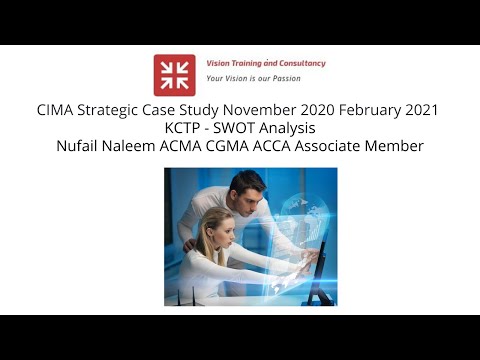 Vision Training and Consultancy
Your Vision is our Passion

CIMA Strategic Case Study November 2020 February 2021
KCTP - SWOT Analysis
Nufail Naleem ACMA CGMA ACCA Associate Member